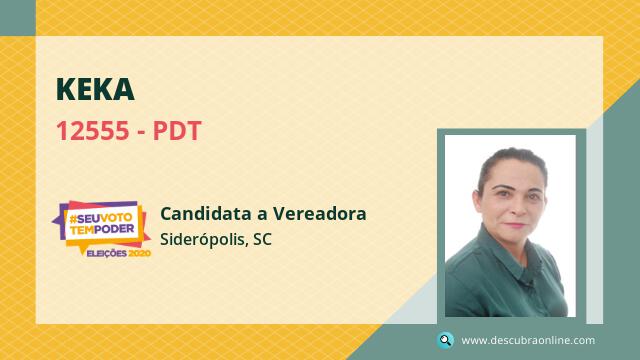 KEKA

12555 - PDT

#SEUVOTO TEMPODER
ELEIÇÕES 2020

Candidata a Vereadora

Siderópolis, SC

www.descubraonline.com